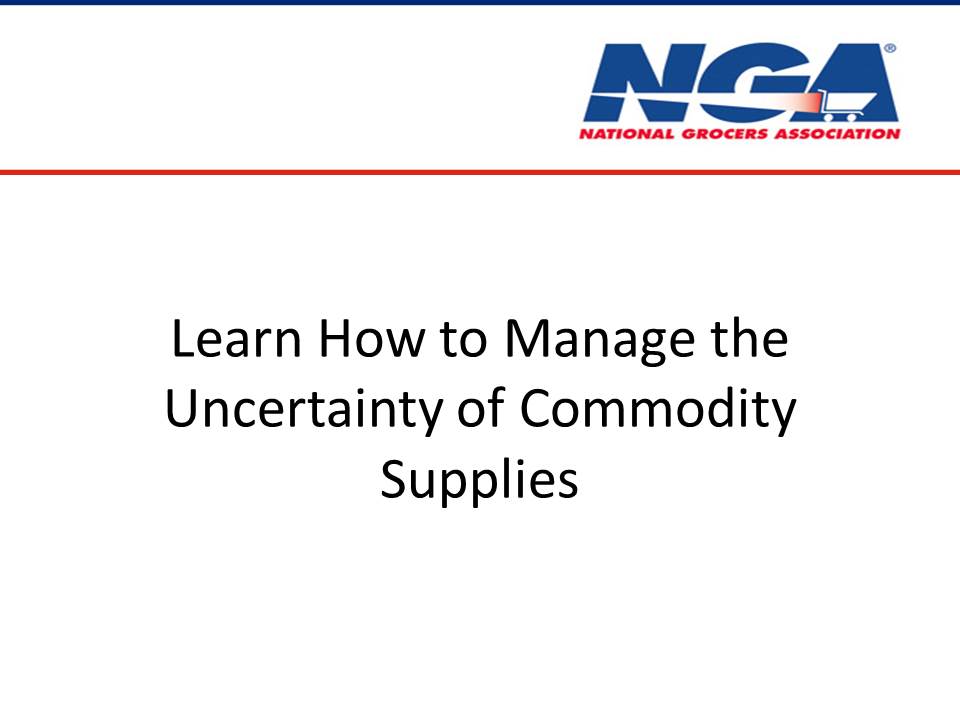 NGA®
NATIONAL GROCERS ASSOCIATION

Learn How to Manage the Uncertainty of Commodity Supplies